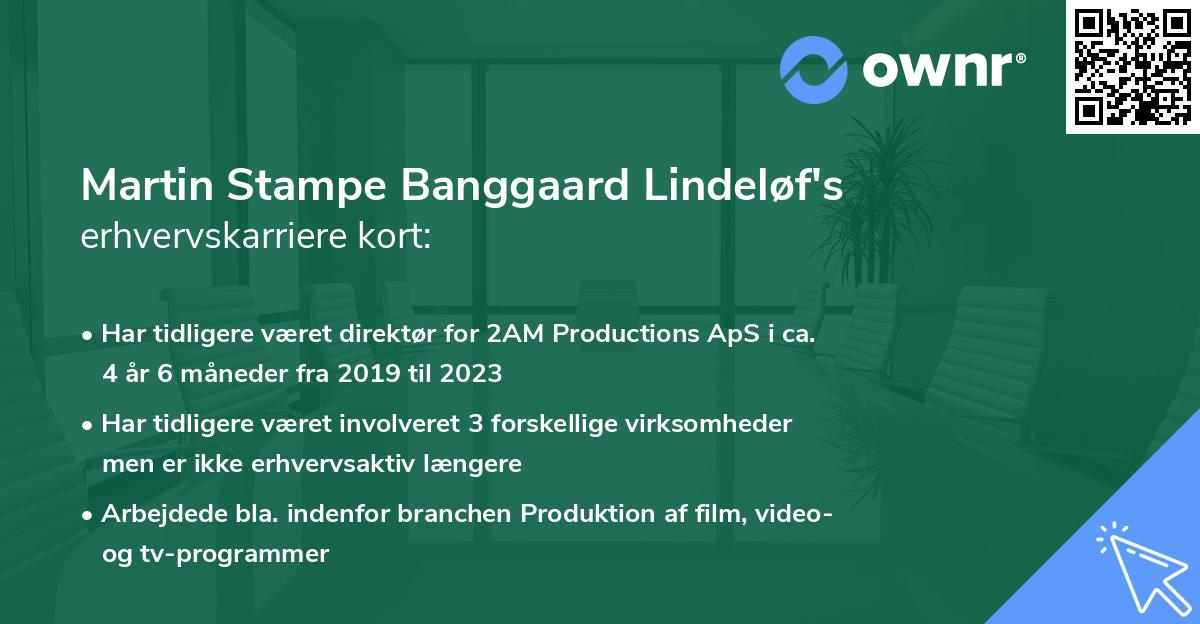 ownr®

Martin Stampe Banggaard Lindeløf's erhvervskarriere kort:

• Har tidligere været direktør for 2AM Productions ApS i ca. 4 år 6 måneder fra 2019 til 2023

• Har tidligere været involveret 3 forskellige virksomheder men er ikke erhvervsaktiv længere

• Arbejdede bla. indenfor branchen Produktion af film, video- og tv-programmer